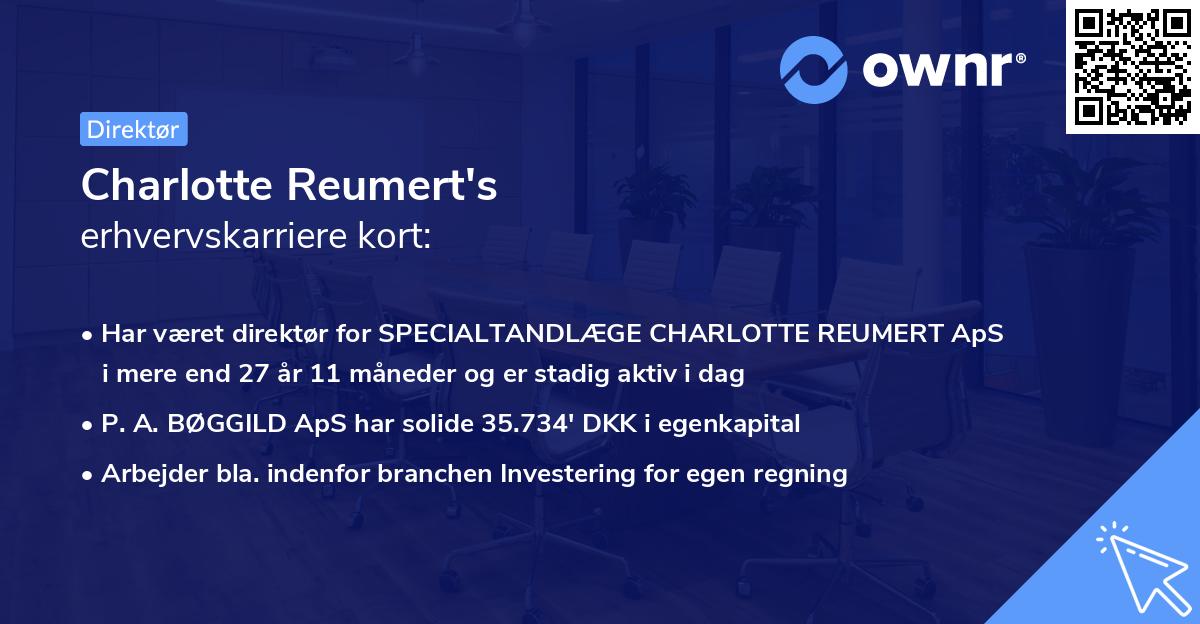 ownr®

Direktør

Charlotte Reumert's
erhvervskarriere kort:

• Har været direktør for SPECIALTANDLÆGE CHARLOTTE REUMERT ApS i mere end 27 år 11 måneder og er stadig aktiv i dag
• P. A. BØGGILD ApS har solide 35.734' DKK i egenkapital
• Arbejder bla. indenfor branchen Investering for egen regning